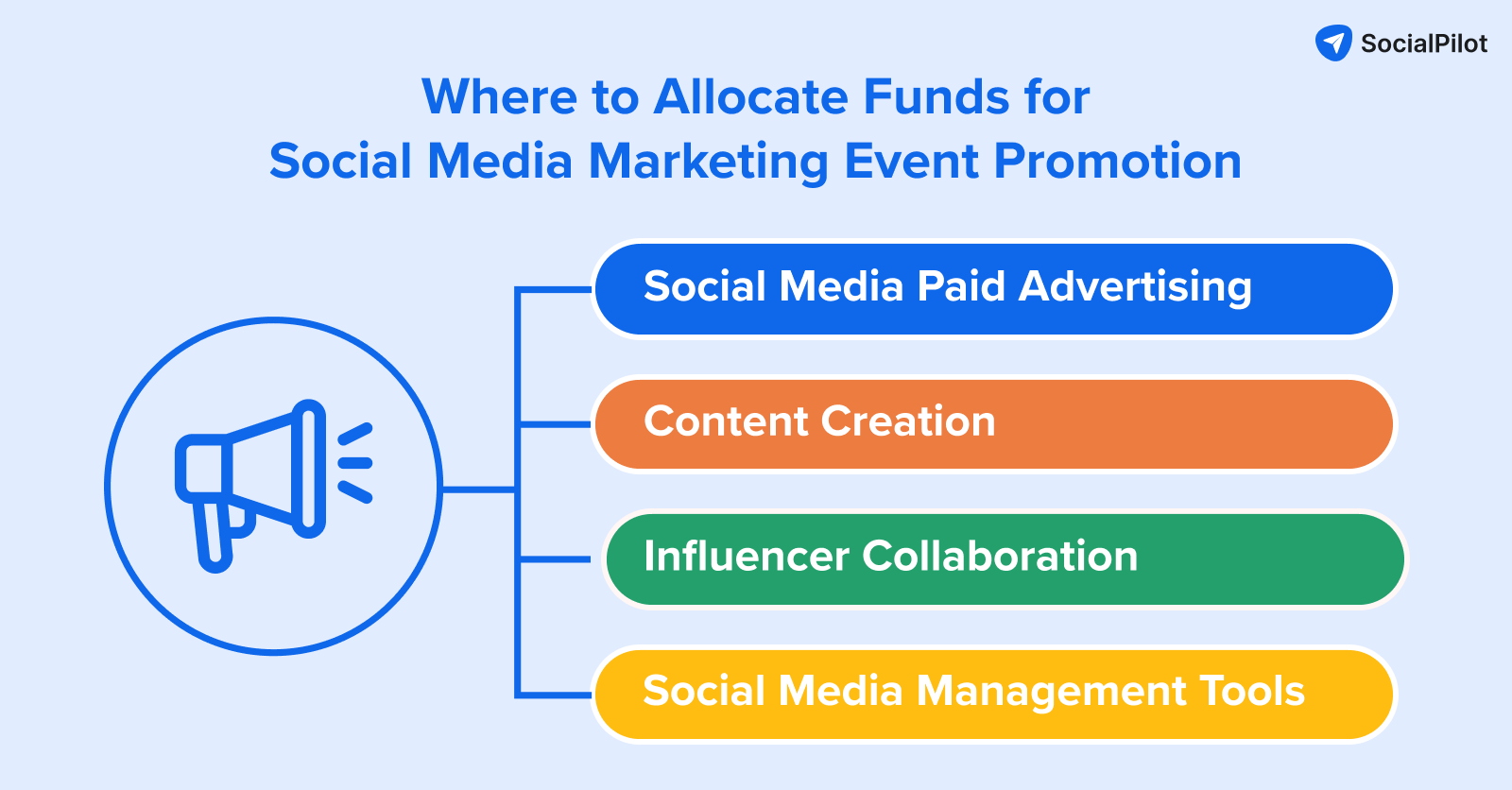 SocialPilot

Where to Allocate Funds for Social Media Marketing Event Promotion

Social Media Paid Advertising

Content Creation

Influencer Collaboration

Social Media Management Tools